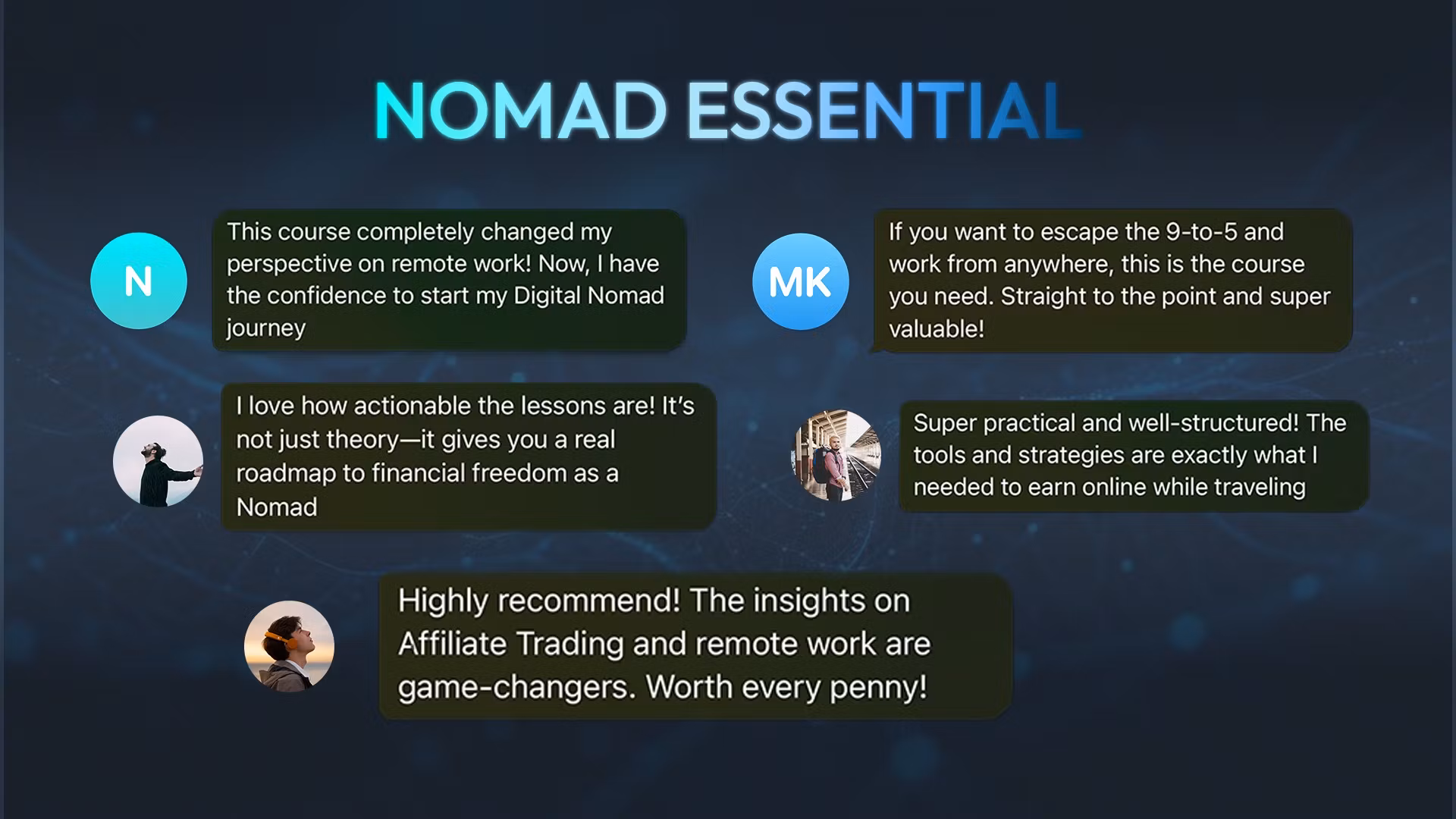 NOMAD ESSENTIAL

N

This course completely changed my perspective on remote work! Now, I have the confidence to start my Digital Nomad journey

MK

If you want to escape the 9-to-5 and work from anywhere, this is the course you need. Straight to the point and super valuable!

I love how actionable the lessons are! It's not just theory—it gives you a real roadmap to financial freedom as a Nomad

Super practical and well-structured! The tools and strategies are exactly what I needed to earn online while traveling

Highly recommend! The insights on Affiliate Trading and remote work are game-changers. Worth every penny!